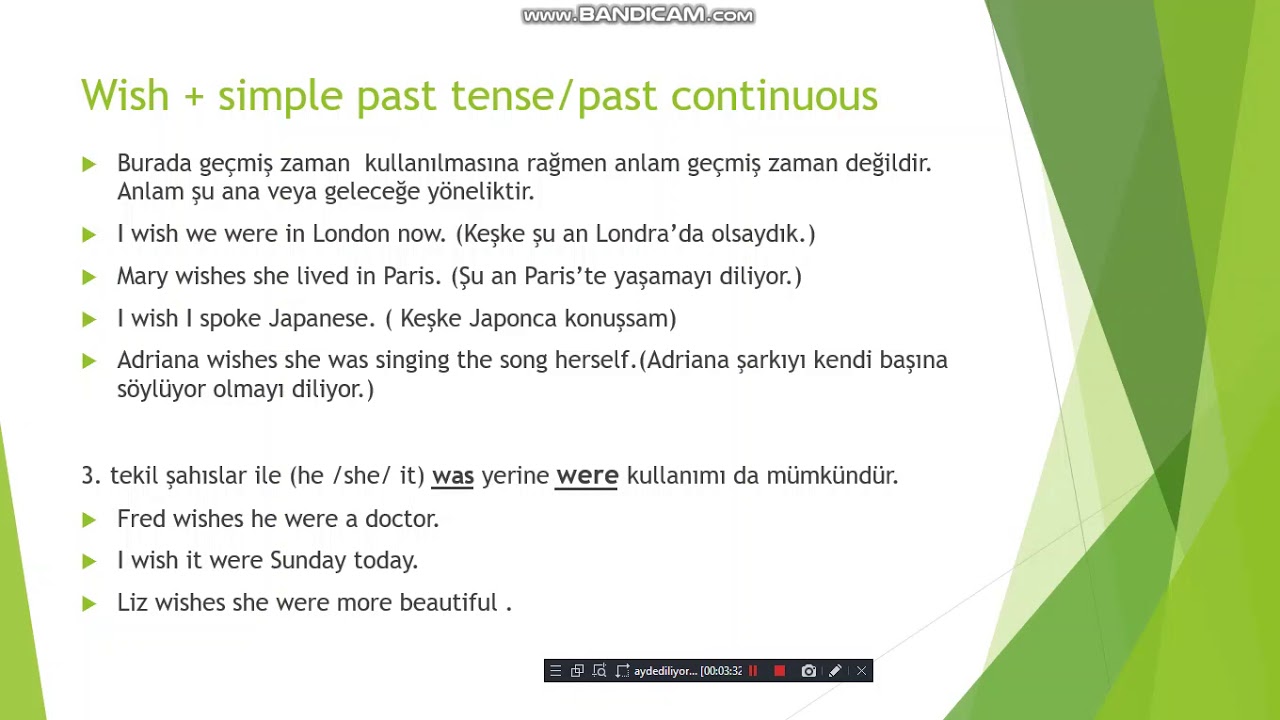 www.BANDICAM.com

Wish + simple past tense/past continuous

Burada geçmiş zaman kullanılmasına rağmen anlam geçmiş zaman değildir. Anlam şu ana veya geleceğe yöneliktir.

I wish we were in London now. (Keşke şu an Londra'da olsaydık.)

Mary wishes she lived in Paris. (Şu an Paris'te yaşamayı diliyor.)

I wish I spoke Japanese. ( Keşke Japonca konuşsam)

Adriana wishes she was singing the song herself.(Adriana şarkıyı kendi başına söylüyor olmayı diliyor.)

3. tekil şahıslar ile (he /she/ it) was yerine were kullanımı da mümkündür.

Fred wishes he were a doctor.

I wish it were Sunday today.

Liz wishes she were more beautiful .

aydediliyor... [00:03:32